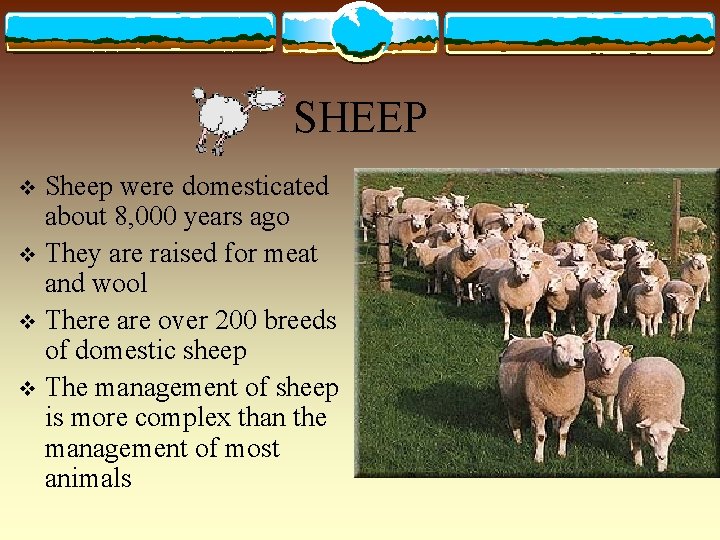 SHEEP

❖ Sheep were domesticated about 8,000 years ago

❖ They are raised for meat and wool

❖ There are over 200 breeds of domestic sheep

❖ The management of sheep is more complex than the management of most animals